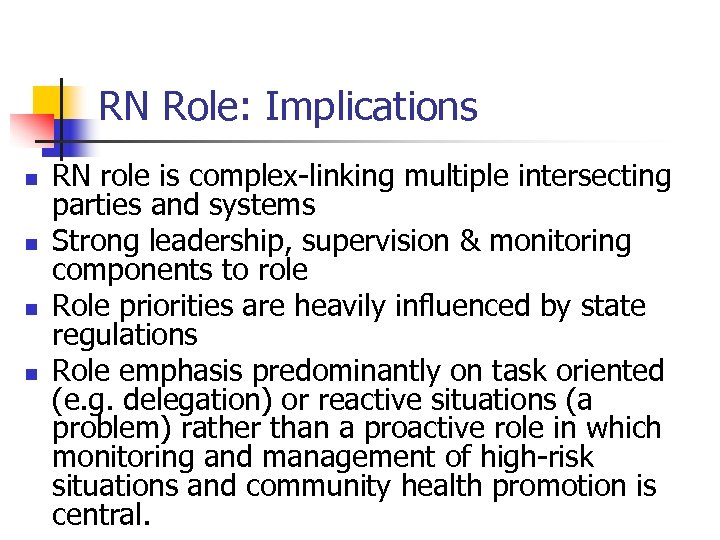 RN Role: Implications

- RN role is complex-linking multiple intersecting parties and systems
- Strong leadership, supervision & monitoring components to role
- Role priorities are heavily influenced by state regulations
- Role emphasis predominantly on task oriented (e.g. delegation) or reactive situations (a problem) rather than a proactive role in which monitoring and management of high-risk situations and community health promotion is central.